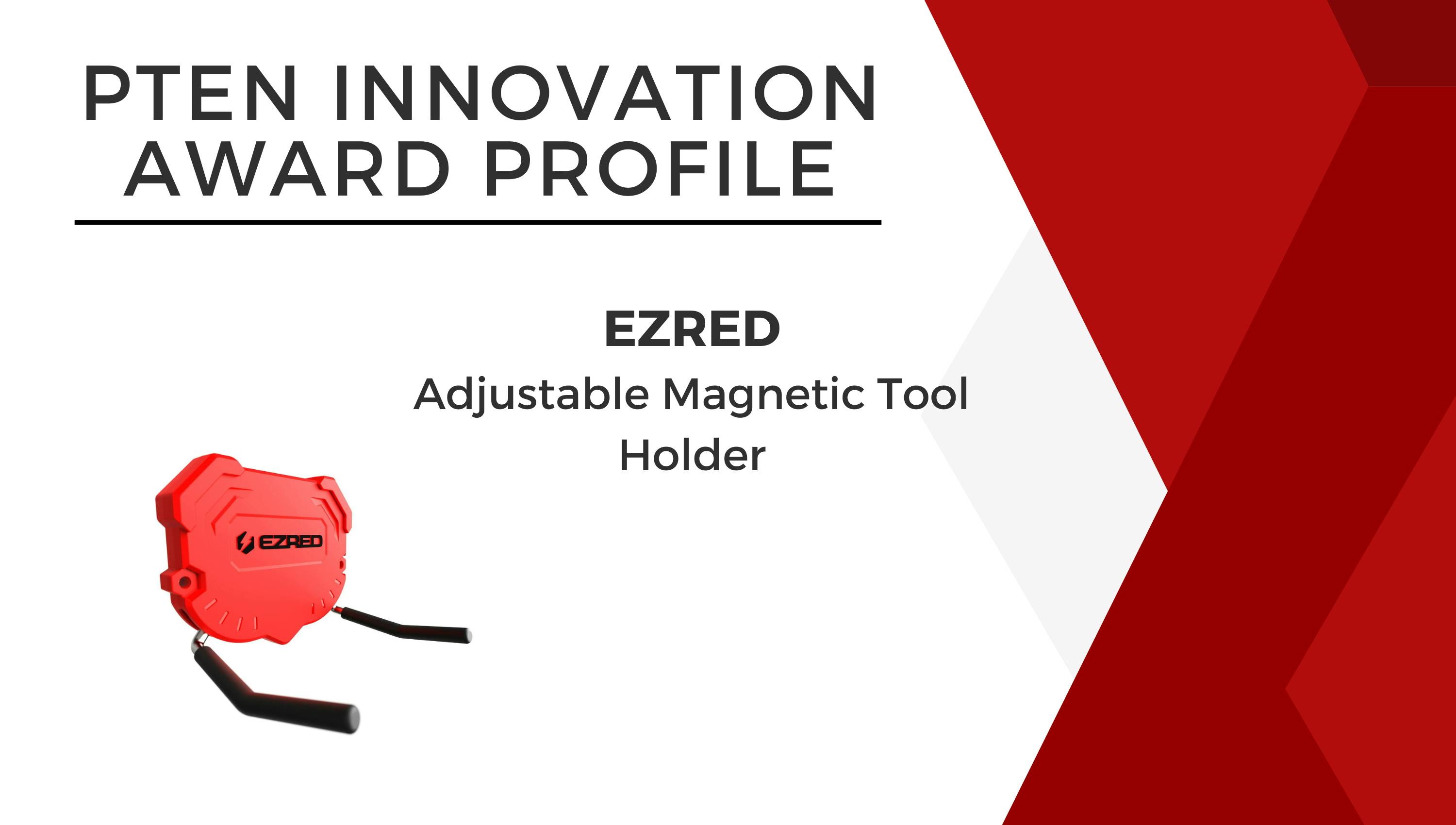 PTEN INNOVATION AWARD PROFILE

EZRED

Adjustable Magnetic Tool Holder

EZRED